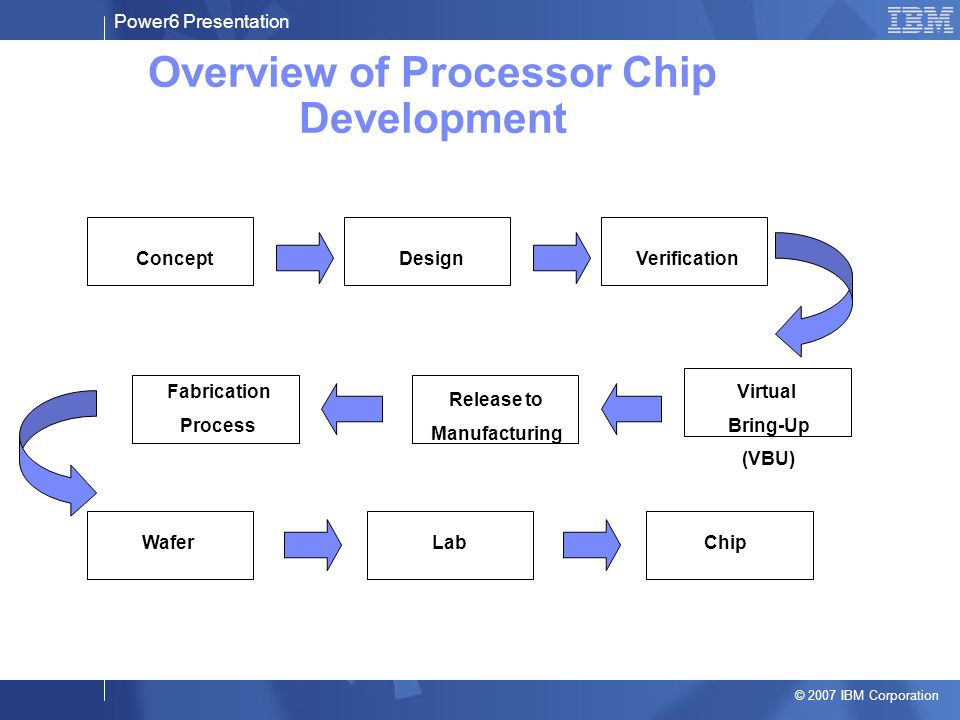 Power6 Presentation

IBM

Overview of Processor Chip Development

Concept

Design

Verification

Virtual Bring-Up (VBU)

Release to Manufacturing

Fabrication Process

Wafer

Lab

Chip

© 2007 IBM Corporation